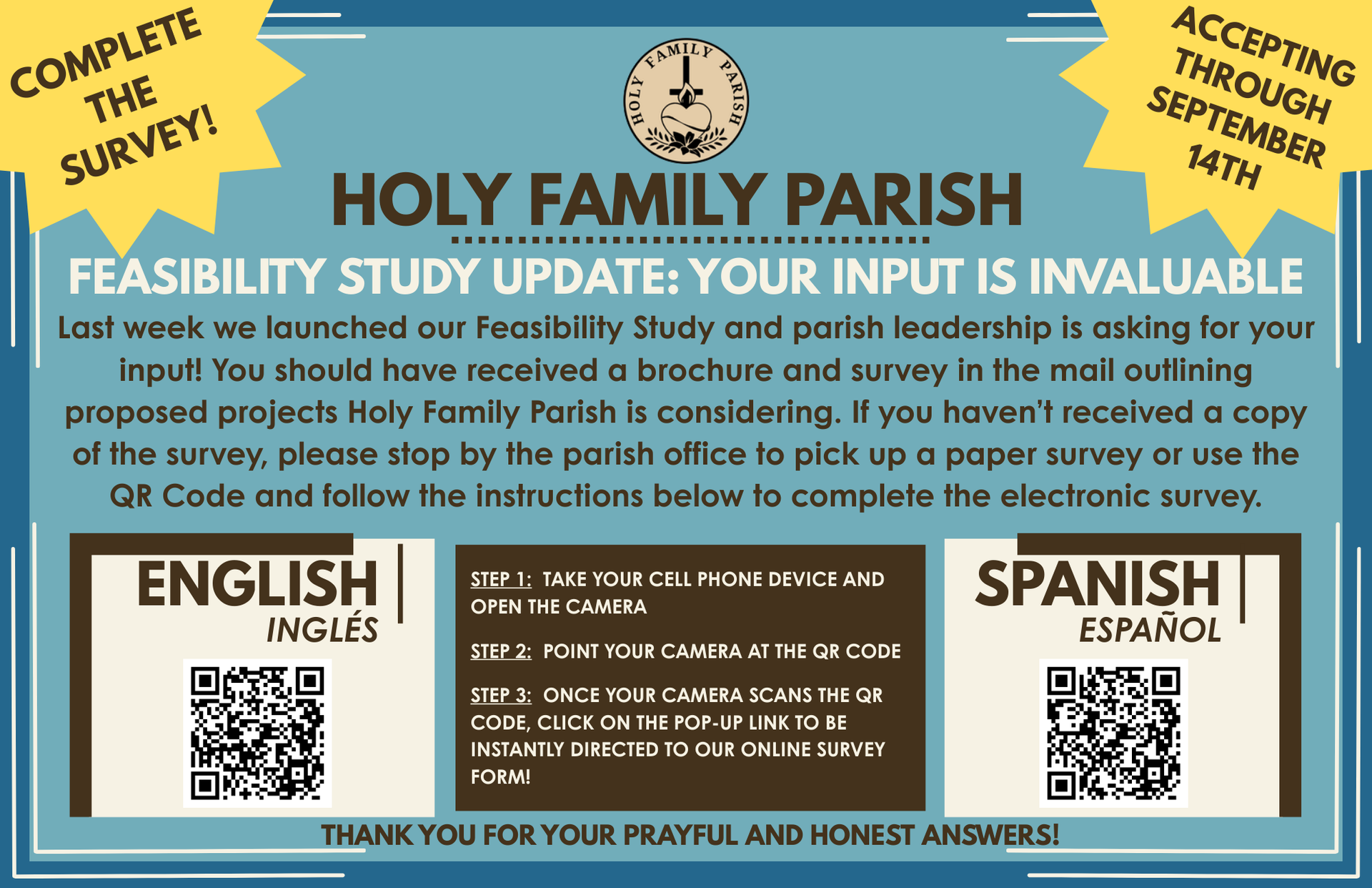 COMPLETE THE SURVEY!

HOLY FAMILY PARISH

ACCEPTING THROUGH SEPTEMBER 14TH

HOLY FAMILY PARISH

FEASIBILITY STUDY UPDATE: YOUR INPUT IS INVALUABLE

Last week we launched our Feasibility Study and parish leadership is asking for your input! You should have received a brochure and survey in the mail outlining proposed projects Holy Family Parish is considering. If you haven't received a copy of the survey, please stop by the parish office to pick up a paper survey or use the QR Code and follow the instructions below to complete the electronic survey.

ENGLISH
INGLÉS

STEP 1: TAKE YOUR CELL PHONE DEVICE AND OPEN THE CAMERA

STEP 2: POINT YOUR CAMERA AT THE QR CODE

STEP 3: ONCE YOUR CAMERA SCANS THE QR CODE, CLICK ON THE POP-UP LINK TO BE INSTANTLY DIRECTED TO OUR ONLINE SURVEY FORM!

SPANISH
ESPAÑOL

THANK YOU FOR YOUR PRAYFUL AND HONEST ANSWERS!